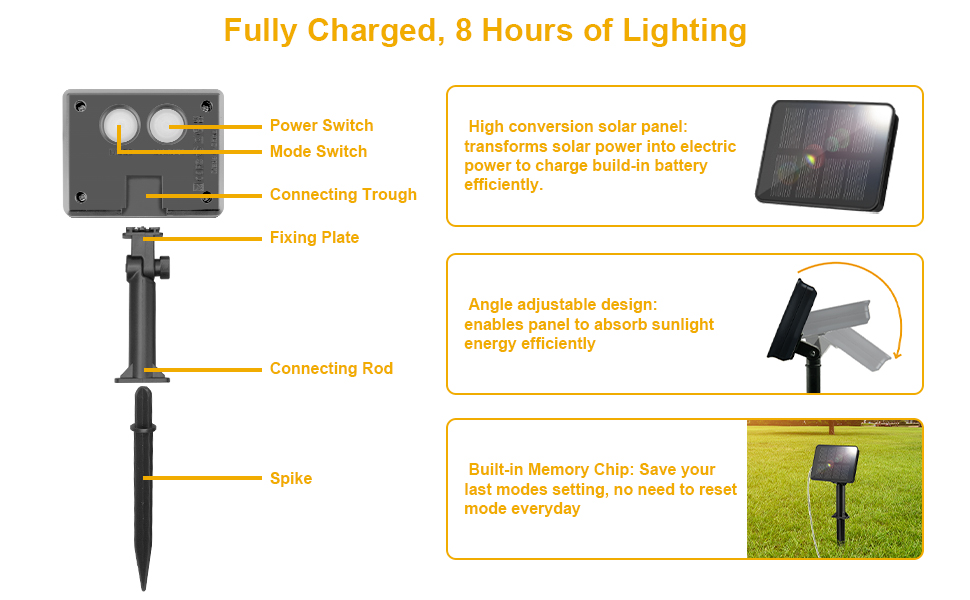 Fully Charged, 8 Hours of Lighting

Power Switch
Mode Switch
Connecting Trough
Fixing Plate
Connecting Rod
Spike

High conversion solar panel: transforms solar power into electric power to charge build-in battery efficiently.

Angle adjustable design: enables panel to absorb sunlight energy efficiently

Built-in Memory Chip: Save your last modes setting, no need to reset mode everyday